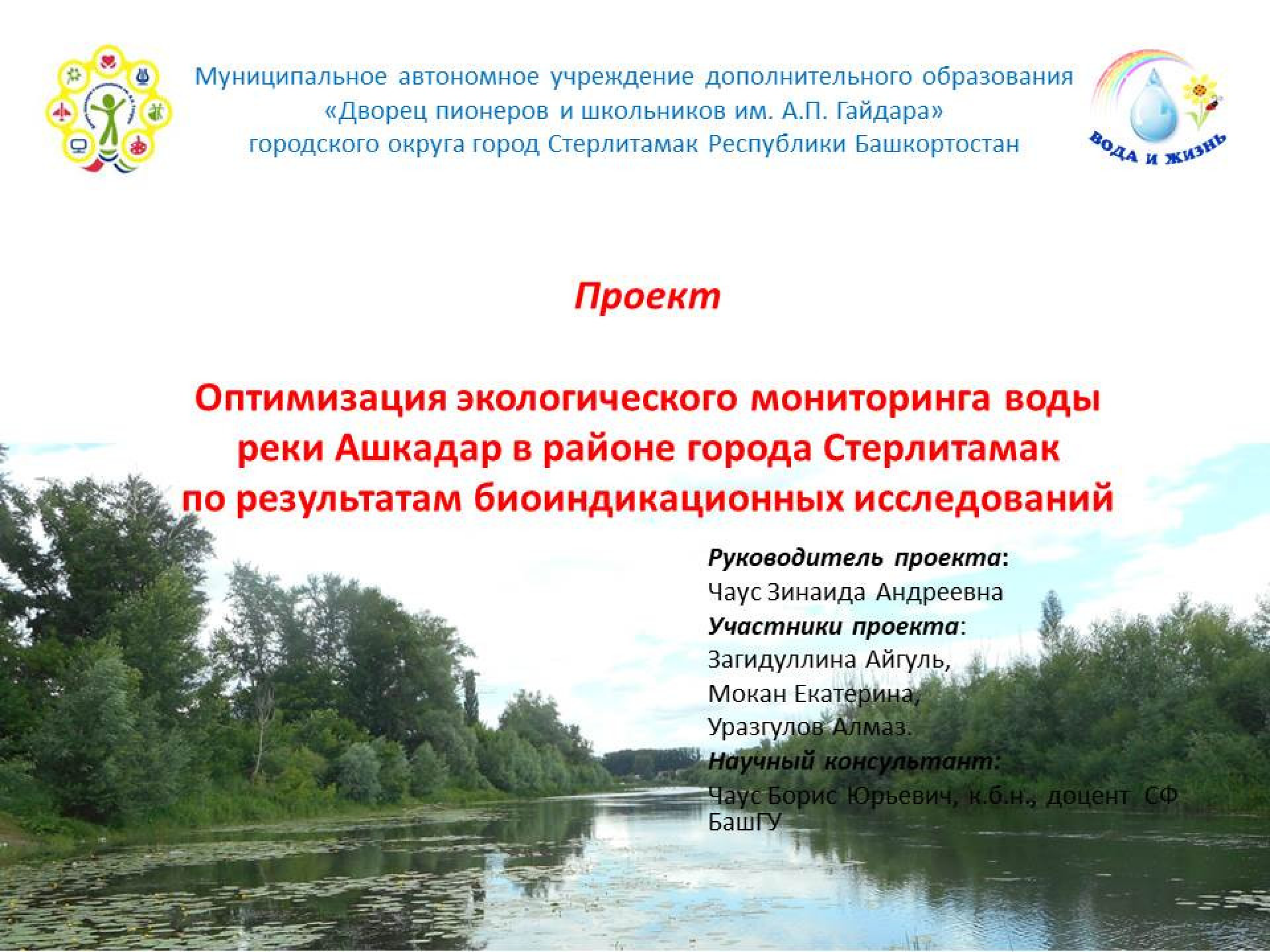 Муниципальное автономное учреждение дополнительного образования «Дворец пионеров и школьников им. А.П. Гайдара» городского округа город Стерлитамак Республики Башкортостан

ВОДА И ЖИЗНЬ

Проект

Оптимизация экологического мониторинга воды реки Ашкадар в районе города Стерлитамак по результатам биоиндикационных исследований

Руководитель проекта:
Чаус Зинаида Андреевна
Участники проекта:
Загидуллина Айгуль,
Мокан Екатерина,
Уразгулов Алмаз.
Научный консультант:
Чаус Борис Юрьевич, к.б.н., доцент СФ БашГУ